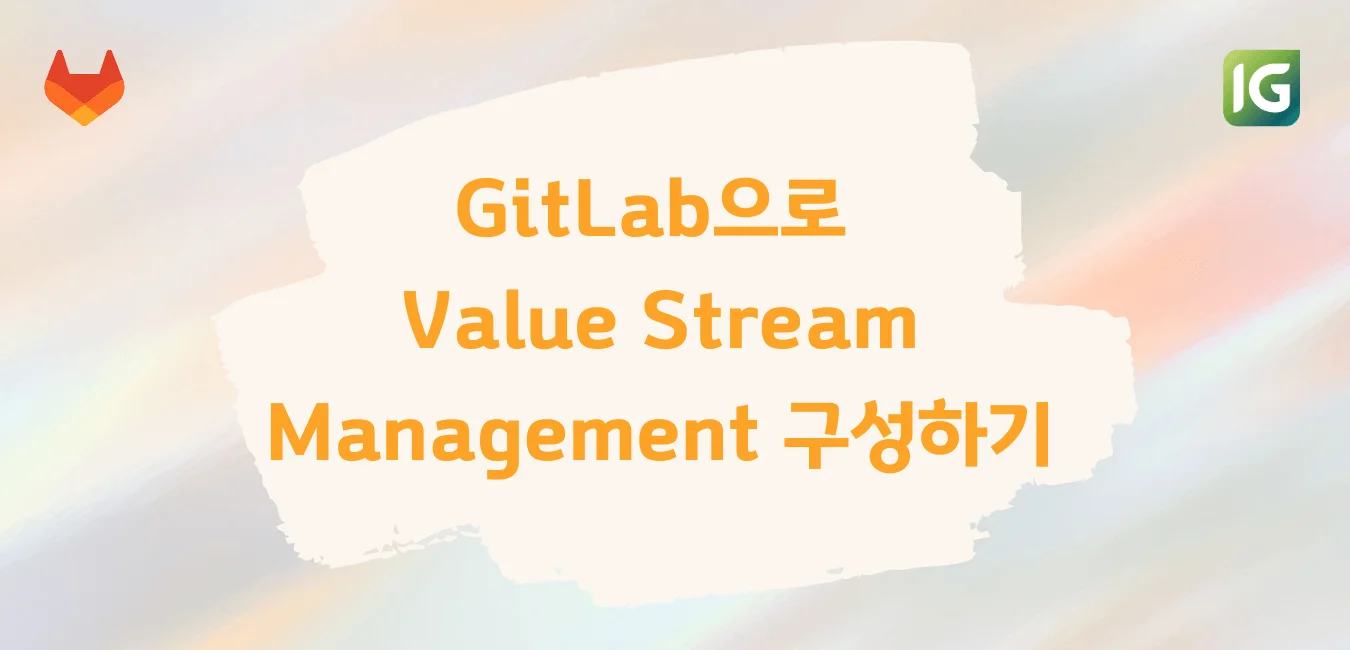 IG

GitLab으로
Value Stream
Management 구성하기